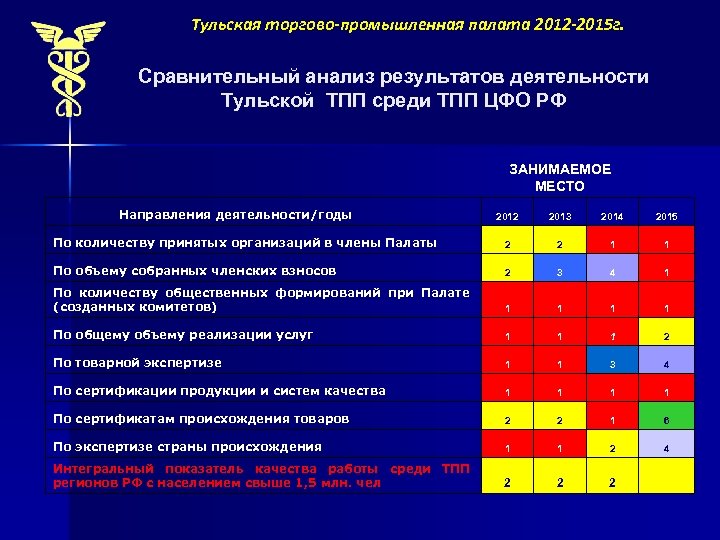 Тульская торгово-промышленная палата 2012-2015г.

Сравнительный анализ результатов деятельности Тульской ТПП среди ТПП ЦФО РФ

ЗАНИМАЕМОЕ МЕСТО

| Направления деятельности/годы | 2012 | 2013 | 2014 | 2015 |
|---|---|---|---|---|
| По количеству принятых организаций в члены Палаты | 2 | 2 | 1 | 1 |
| По объему собранных членских взносов | 2 | 3 | 4 | 1 |
| По количеству общественных формирований при Палате (созданных комитетов) | 1 | 1 | 1 | 1 |
| По общему объему реализации услуг | 1 | 1 | 1 | 2 |
| По товарной экспертизе | 1 | 1 | 3 | 4 |
| По сертификации продукции и систем качества | 1 | 1 | 1 | 1 |
| По сертификатам происхождения товаров | 2 | 2 | 1 | 6 |
| По экспертизе страны происхождения | 1 | 1 | 2 | 4 |
| Интегральный показатель качества работы среди ТПП регионов РФ с населением свыше 1,5 млн. чел | 2 | 2 | 2 | |